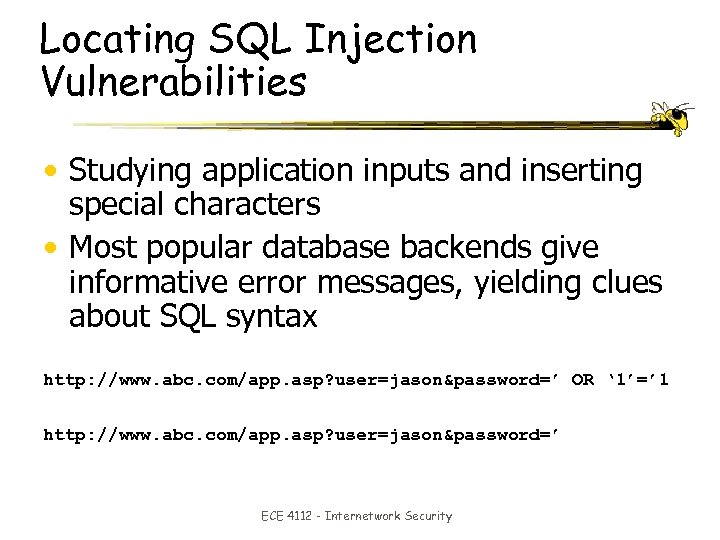 Locating SQL Injection Vulnerabilities

• Studying application inputs and inserting special characters
• Most popular database backends give informative error messages, yielding clues about SQL syntax

http://www.abc.com/app.asp?user=jason&password=’ OR ‘1’=’1

http://www.abc.com/app.asp?user=jason&password=’

ECE 4112 - Internetwork Security